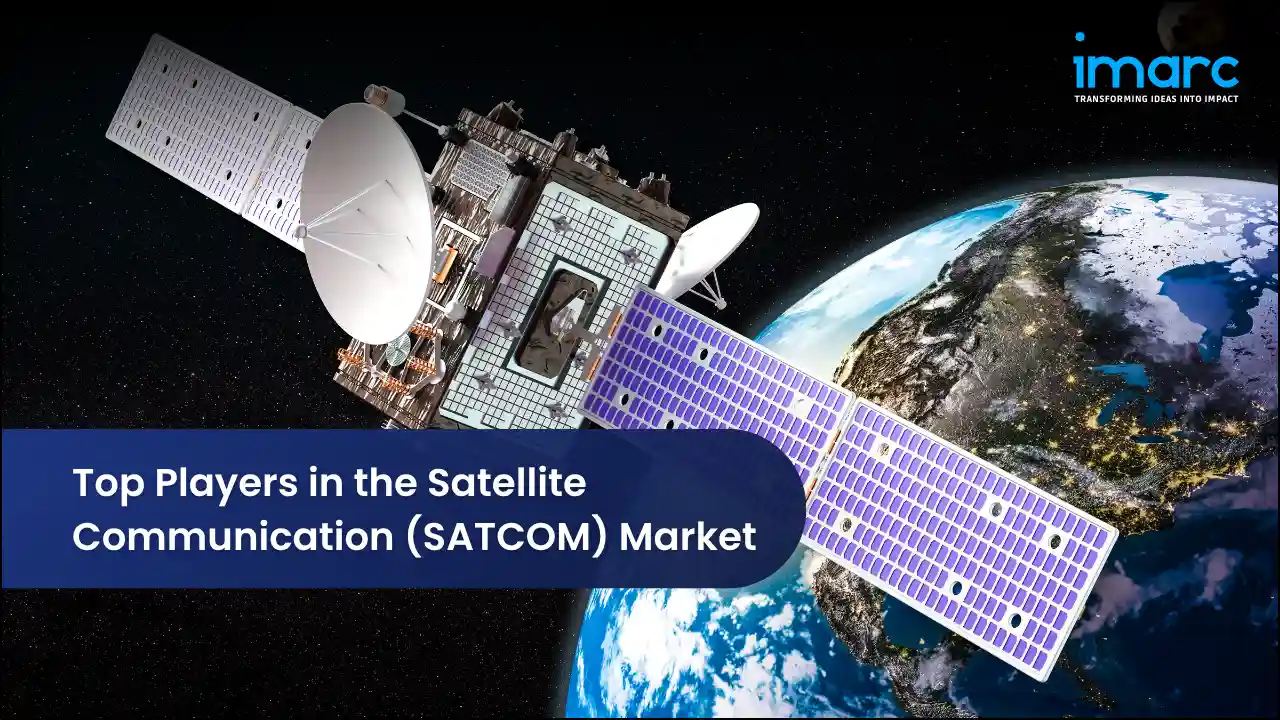 imarc
TRANSFORMING IDEAS INTO IMPACT

Top Players in the Satellite Communication (SATCOM) Market